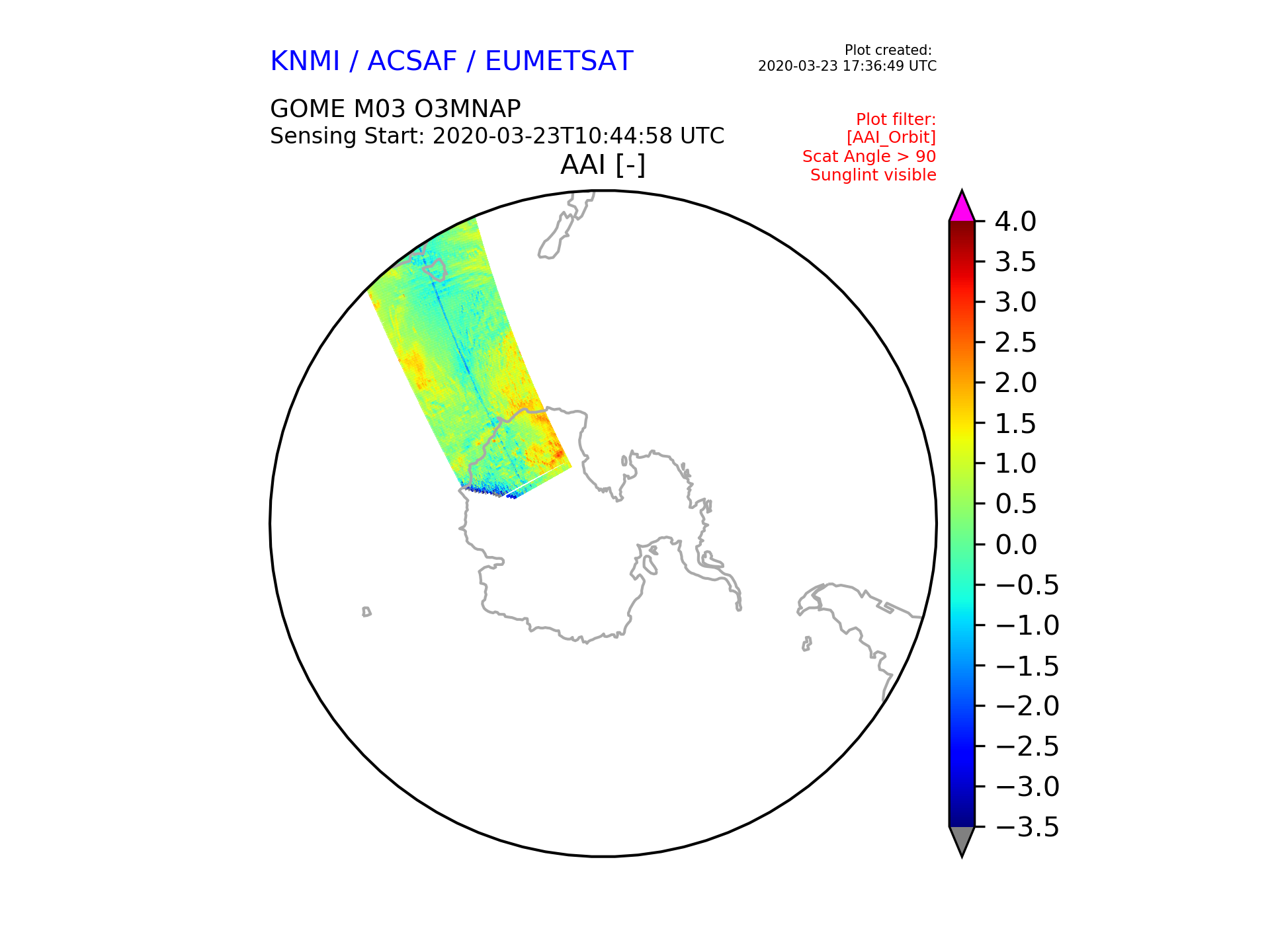 KNMI / ACSAF / EUMETSAT

Plot created:
2020-03-23 17:36:49 UTC

GOME M03 O3MNAP
Sensing Start: 2020-03-23T10:44:58 UTC

Plot filter:
[AAI_Orbit]
Scat Angle > 90
Sunglint visible

AAI [-]

4.0
3.5
3.0
2.5
2.0
1.5
1.0
0.5
0.0
−0.5
−1.0
−1.5
−2.0
−2.5
−3.0
−3.5